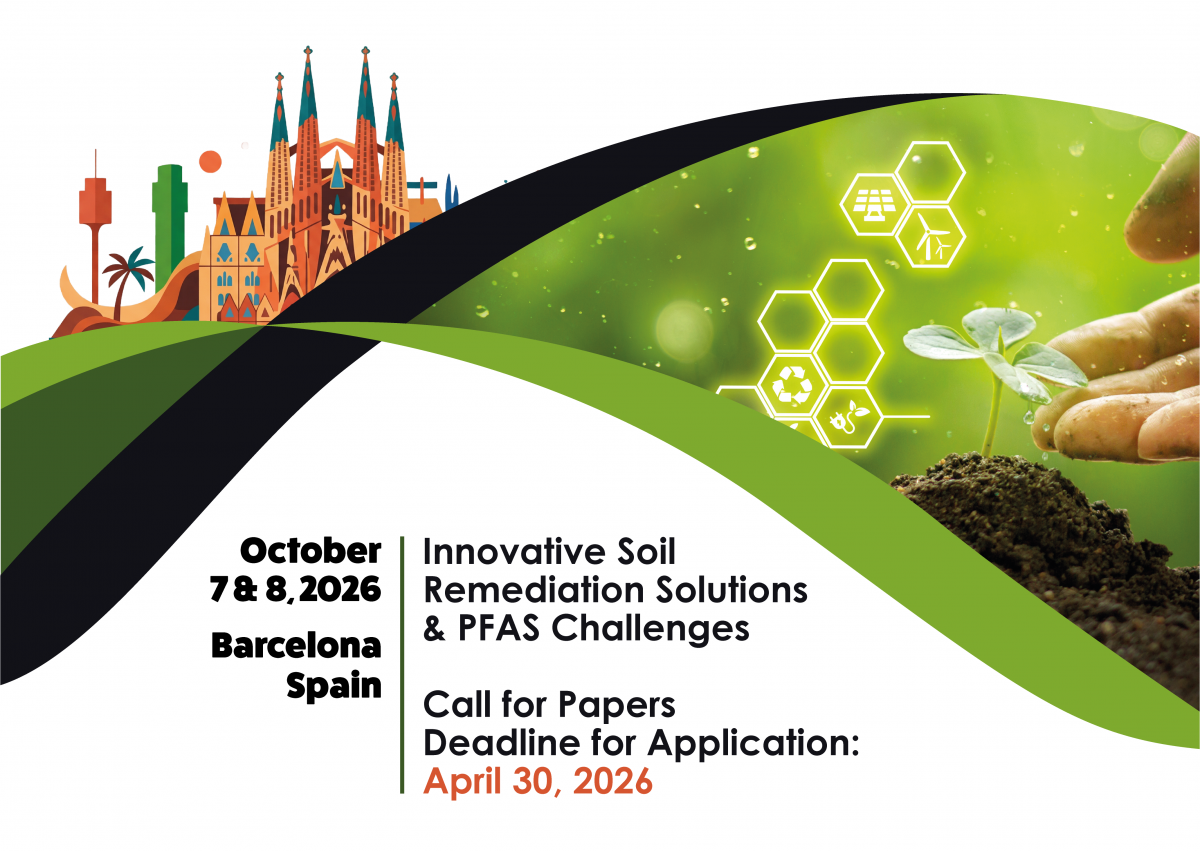 October
7 & 8, 2026

Barcelona
Spain

Innovative Soil Remediation Solutions & PFAS Challenges

Call for Papers
Deadline for Application:
April 30, 2026